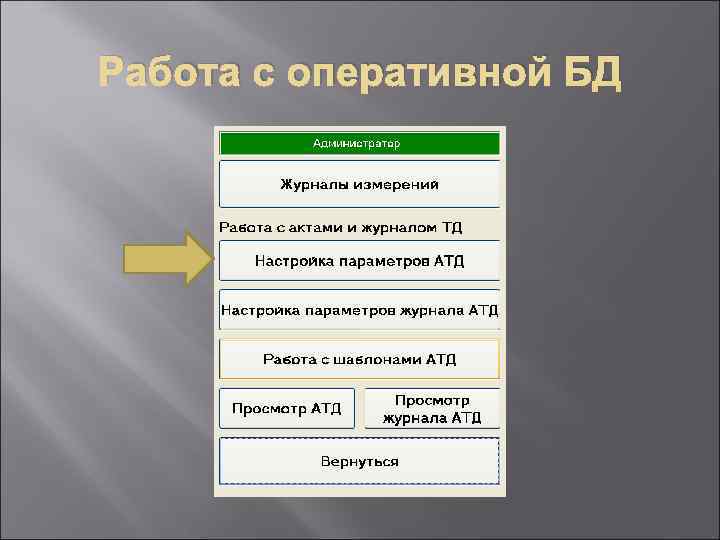 Работа с оперативной БД

Администратор

Журналы измерений

Работа с актами и журналом ТД

Настройка параметров АТД

Настройка параметров журнала АТД

Работа с шаблонами АТД

Просмотр АТД

Просмотр журнала АТД

Вернуться